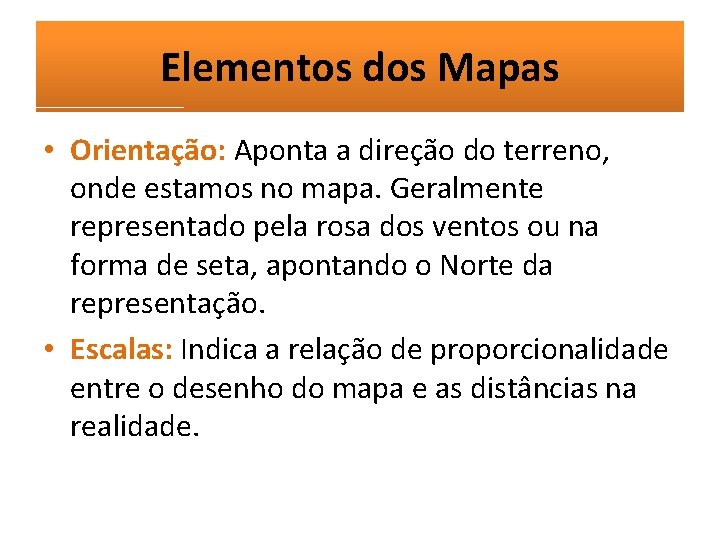 Elementos dos Mapas

• Orientação: Aponta a direção do terreno, onde estamos no mapa. Geralmente representado pela rosa dos ventos ou na forma de seta, apontando o Norte da representação.

• Escalas: Indica a relação de proporcionalidade entre o desenho do mapa e as distâncias na realidade.